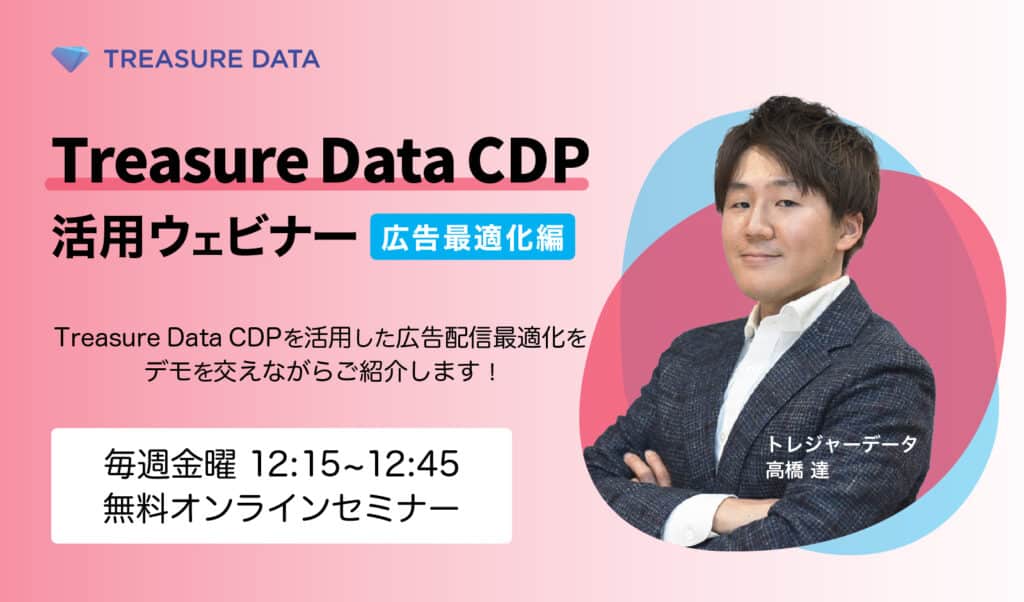 TREASURE DATA

Treasure Data CDP

活用ウェビナー 広告最適化編

Treasure Data CDPを活用した広告配信最適化をデモを交えながらご紹介します！

毎週金曜 12:15~12:45
無料オンラインセミナー

トレジャーデータ
高橋 達